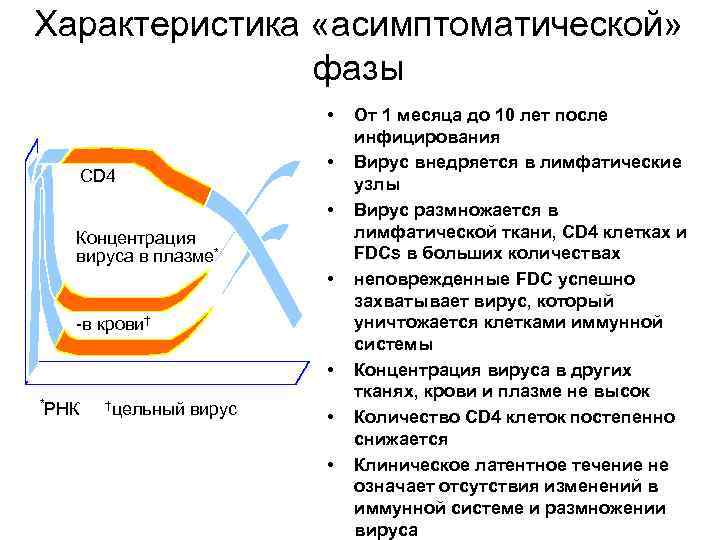 Характеристика «асимптоматической» фазы

CD4

Концентрация вируса в плазме*

-в крови†

*РНК †цельный вирус

• От 1 месяца до 10 лет после инфицирования
• Вирус внедряется в лимфатические узлы
• Вирус размножается в лимфатической ткани, CD4 клетках и FDCs в больших количествах
• неповрежденные FDC успешно захватывает вирус, который уничтожается клетками иммунной системы
• Концентрация вируса в других тканях, крови и плазме не высок
• Количество CD4 клеток постепенно снижается
• Клиническое латентное течение не означает отсутствия изменений в иммунной системе и размножении вируса